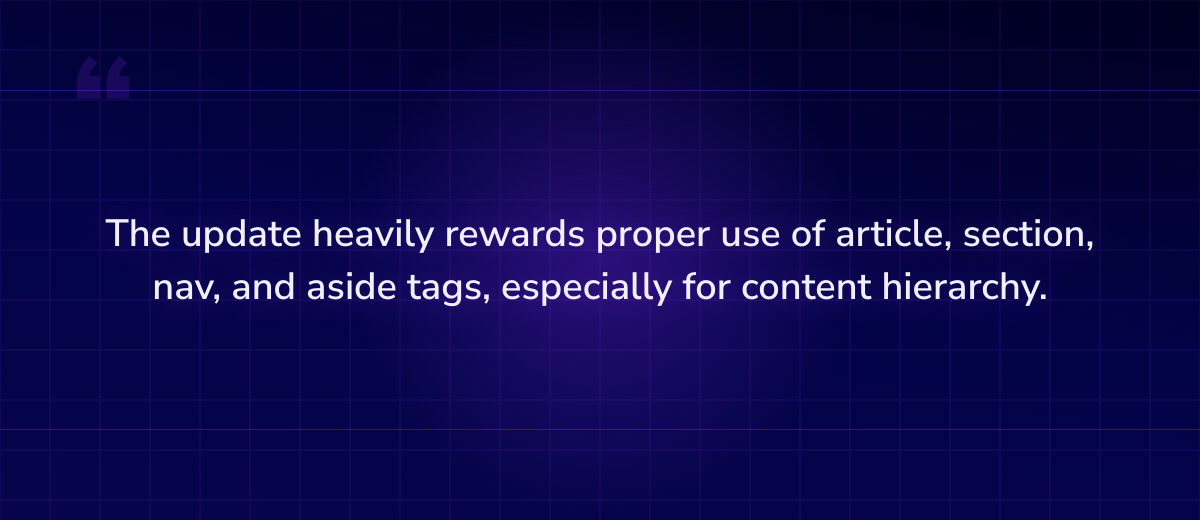 “

The update heavily rewards proper use of article, section, nav, and aside tags, especially for content hierarchy.